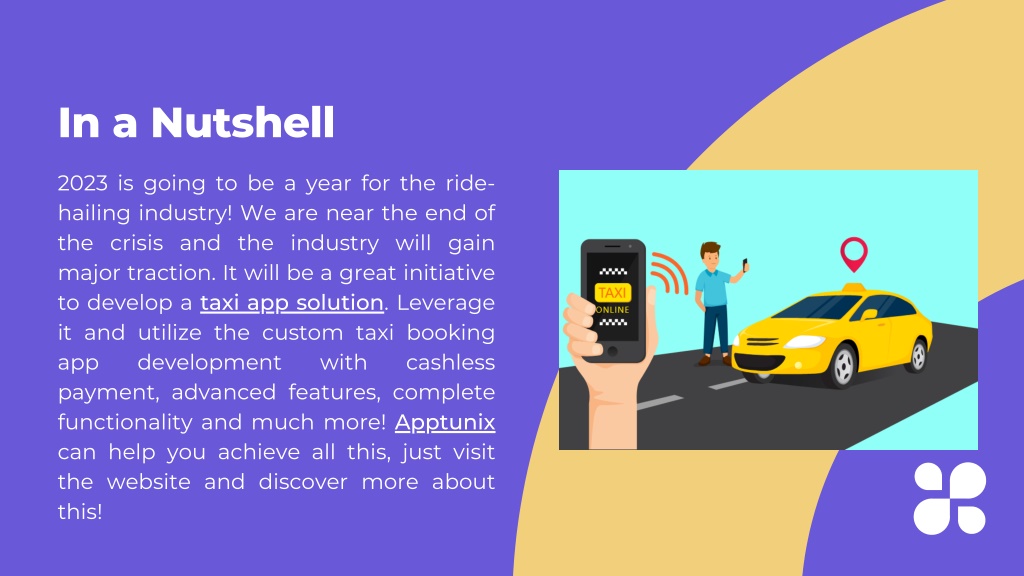 In a Nutshell

2023 is going to be a year for the ride-hailing industry! We are near the end of the crisis and the industry will gain major traction. It will be a great initiative to develop a taxi app solution. Leverage it and utilize the custom taxi booking app development with cashless payment, advanced features, complete functionality and much more! Apptunix can help you achieve all this, just visit the website and discover more about this!

TAXI
ONLINE